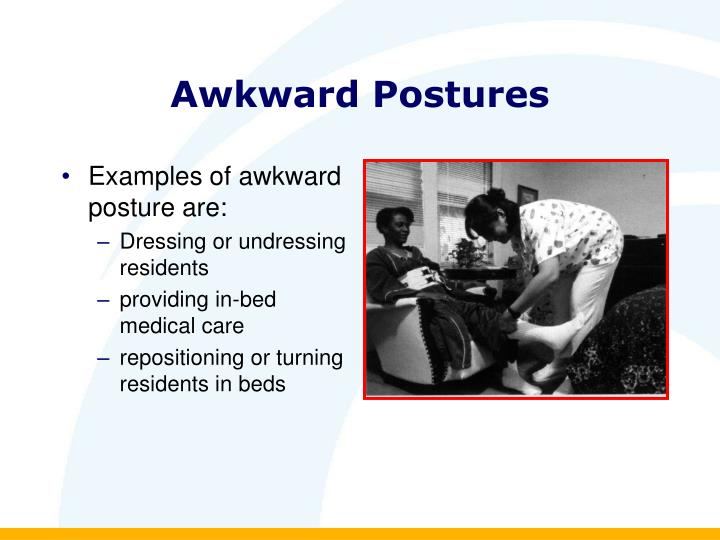 Awkward Postures

• Examples of awkward posture are:
– Dressing or undressing residents
– providing in-bed medical care
– repositioning or turning residents in beds